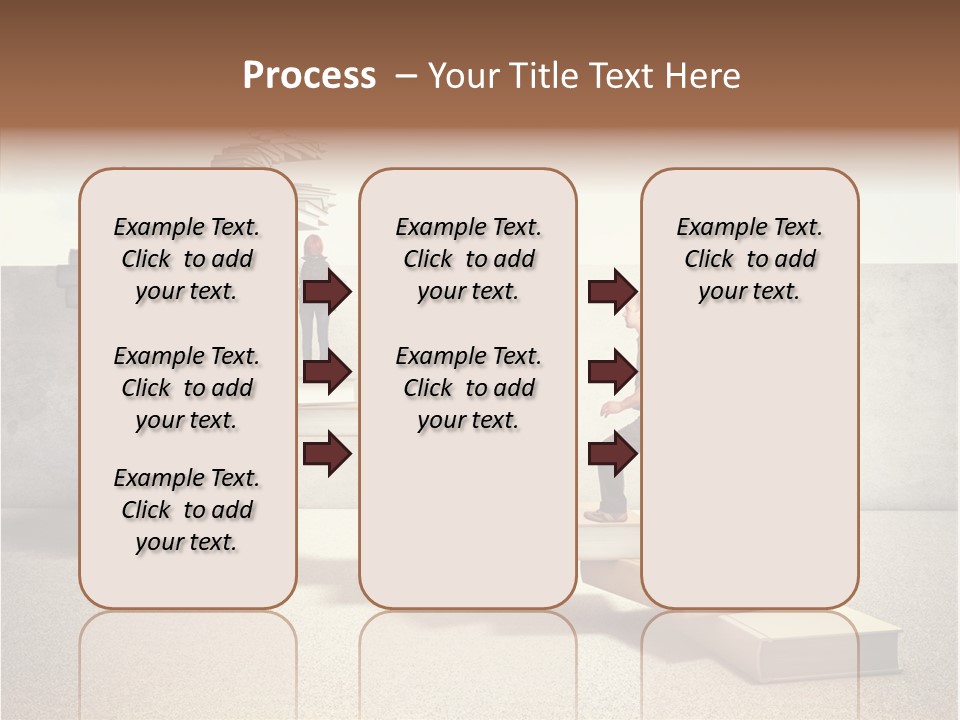 Process – Your Title Text Here

Example Text. Click to add your text.

Example Text. Click to add your text.

Example Text. Click to add your text.

Example Text. Click to add your text.

Example Text. Click to add your text.

Example Text. Click to add your text.